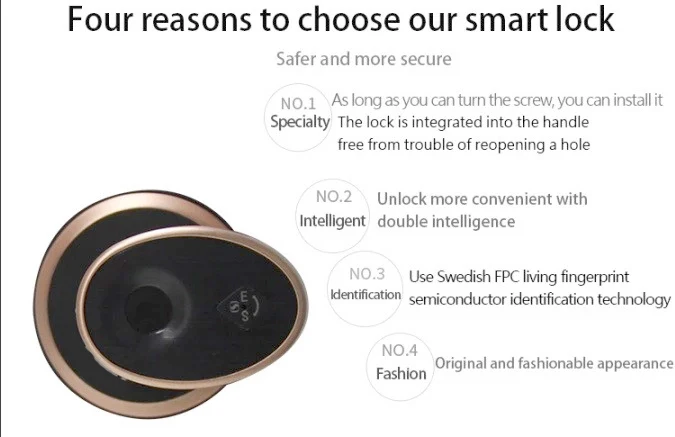 Four reasons to choose our smart lock

Safer and more secure

NO.1
Specialty

As long as you can turn the screw, you can install it
The lock is integrated into the handle
free from trouble of reopening a hole

NO.2
Intelligent

Unlock more convenient with
double intelligence

NO.3
Identification

Use Swedish FPC living fingerprint
semiconductor identification technology

NO.4
Fashion

Original and fashionable appearance